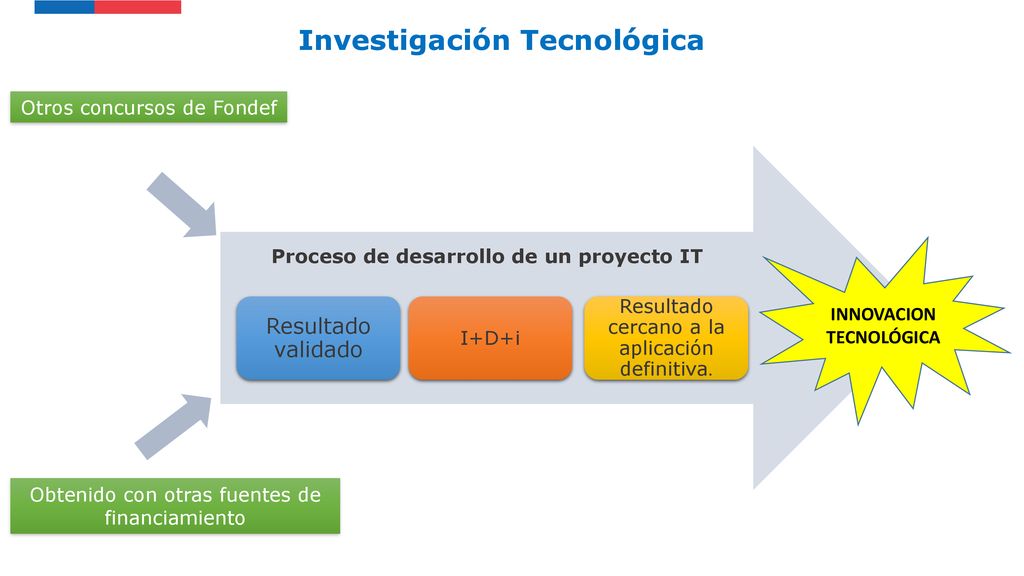 Investigación Tecnológica

Otros concursos de Fondef

Proceso de desarrollo de un proyecto IT

Resultado validado

I+D+i

Resultado cercano a la aplicación definitiva.

INNOVACION TECNOLÓGICA

Obtenido con otras fuentes de financiamiento